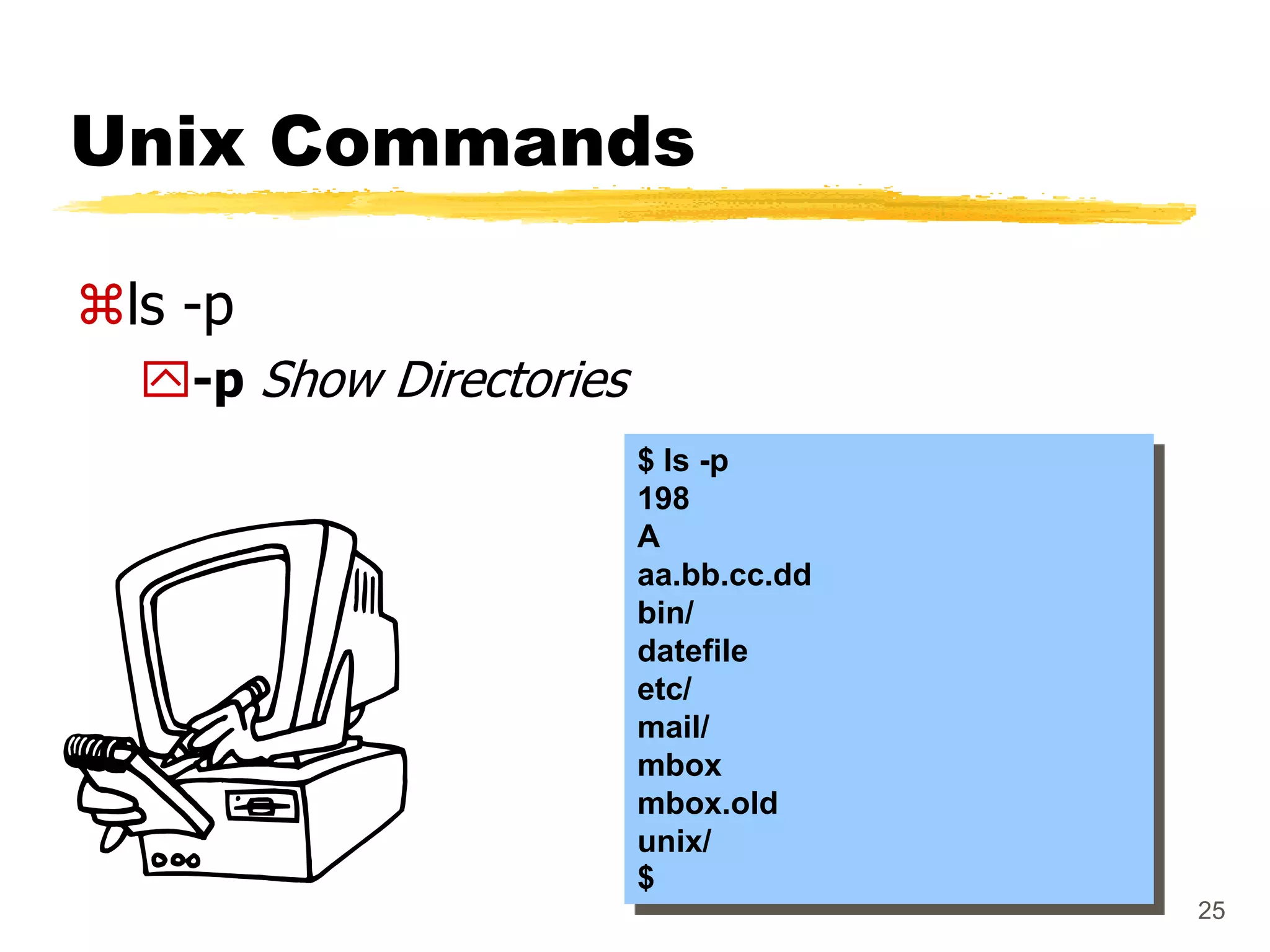 Unix Commands

⌘ls -p

-p Show Directories

$ ls -p
198
A
aa.bb.cc.dd
bin/
datefile
etc/
mail/
mbox
mbox.old
unix/
$

25